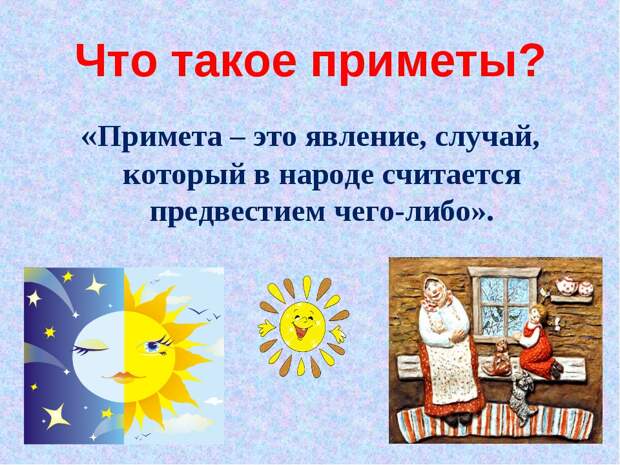 Что такое приметы?

«Примета – это явление, случай, который в народе считается предвестием чего-либо».